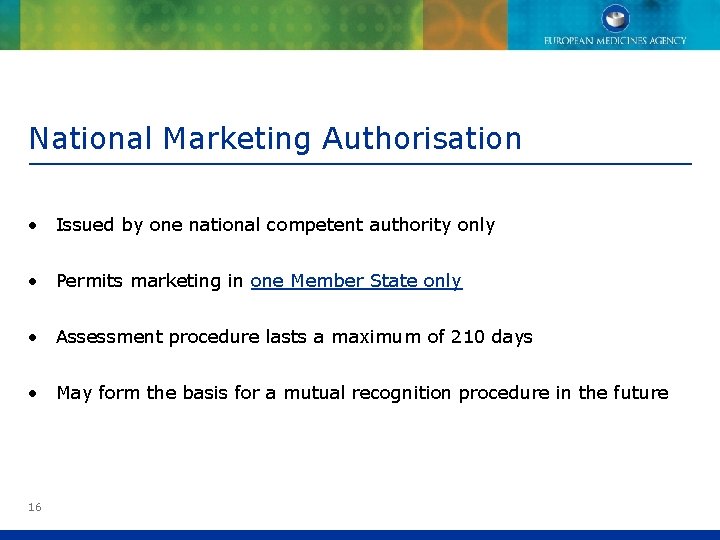 EUROPEAN MEDICINES AGENCY

National Marketing Authorisation

• Issued by one national competent authority only

• Permits marketing in one Member State only

• Assessment procedure lasts a maximum of 210 days

• May form the basis for a mutual recognition procedure in the future

16